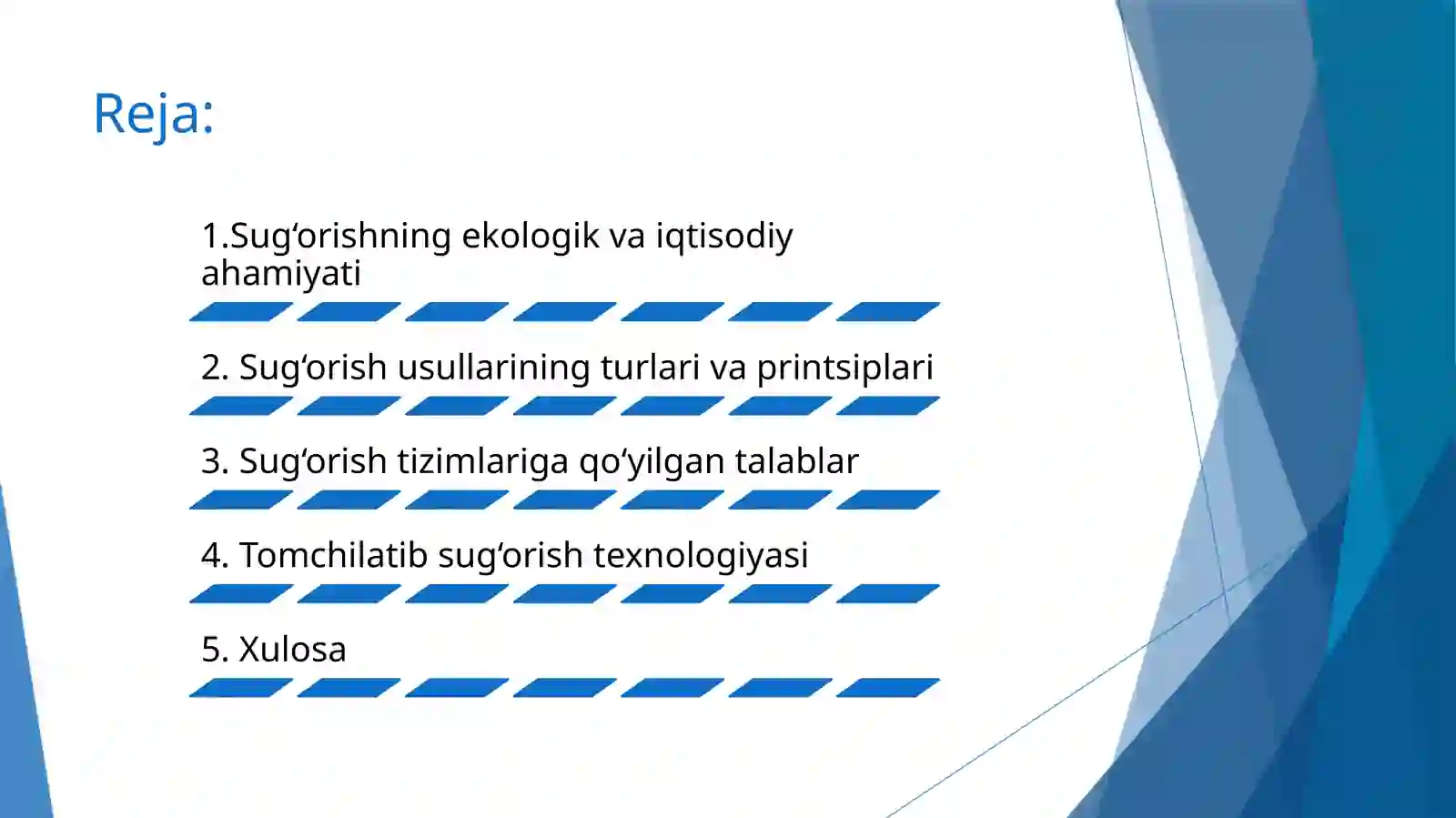 Reja:

1.Sug‘orishning ekologik va iqtisodiy ahamiyati

2. Sug‘orish usullarining turlari va printsiplari

3. Sug‘orish tizimlariga qo‘yilgan talablar

4. Tomchilatib sug‘orish texnologiyasi

5. Xulosa